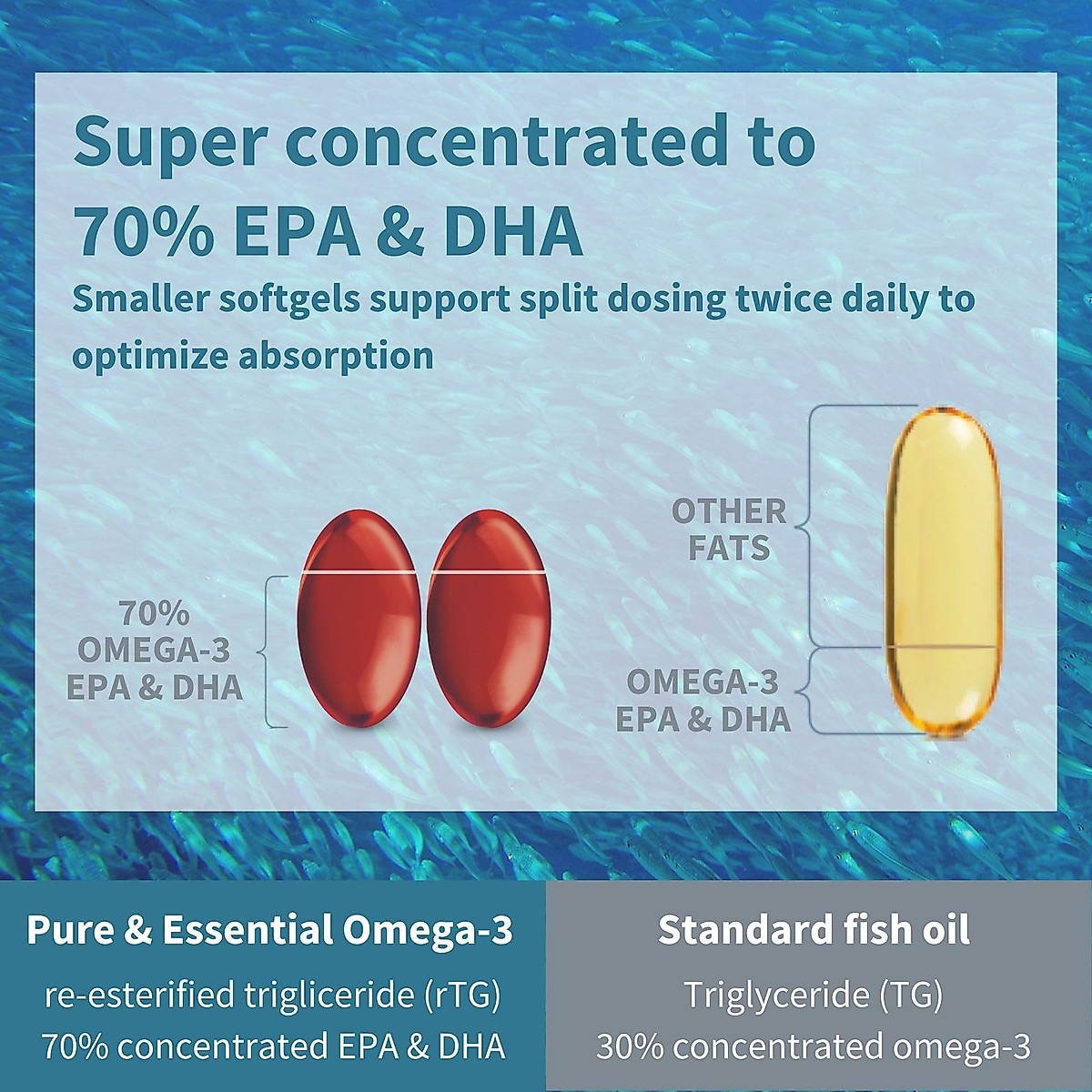 Super concentrated to 70% EPA & DHA

Smaller softgels support split dosing twice daily to optimize absorption

70% OMEGA-3 EPA & DHA

OTHER FATS

OMEGA-3 EPA & DHA

Pure & Essential Omega-3

re-esterified trigliceride (rTG)
70% concentrated EPA & DHA

Standard fish oil

Triglyceride (TG)
30% concentrated omega-3